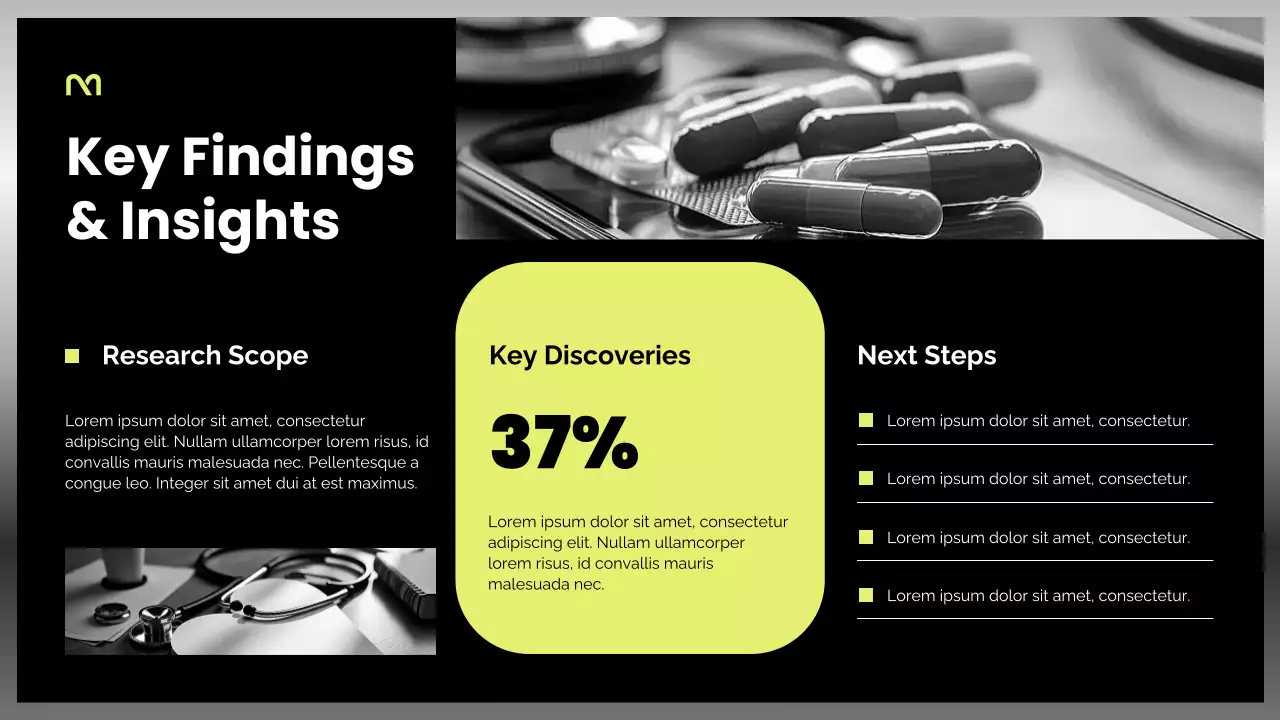 Key Findings & Insights

Research Scope

Lorem ipsum dolor sit amet, consectetur adipiscing elit. Nullam ullamcorper lorem risus, id convallis mauris malesuada nec. Pellentesque a congue leo. Integer sit amet dui at est maximus.

Key Discoveries

37%

Lorem ipsum dolor sit amet, consectetur adipiscing elit. Nullam ullamcorper lorem risus, id convallis mauris malesuada nec.

Next Steps

Lorem ipsum dolor sit amet, consectetur.

Lorem ipsum dolor sit amet, consectetur.

Lorem ipsum dolor sit amet, consectetur.

Lorem ipsum dolor sit amet, consectetur.